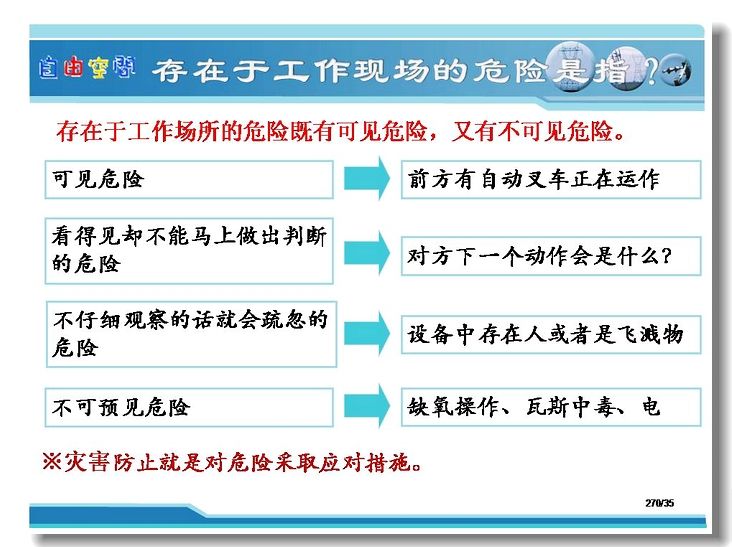 自由空间 存在于工作现场的危险是指？

存在于工作场所的危险既有可见危险，又有不可见危险。

可见危险

前方有自动叉车正在运作

看得见却不能马上做出判断的危险

对方下一个动作会是什么？

不仔细观察的话就会疏忽的危险

设备中存在人或者是飞溅物

不可预见危险

缺氧操作、瓦斯中毒、电

※灾害防止就是对危险采取应对措施。

270/35